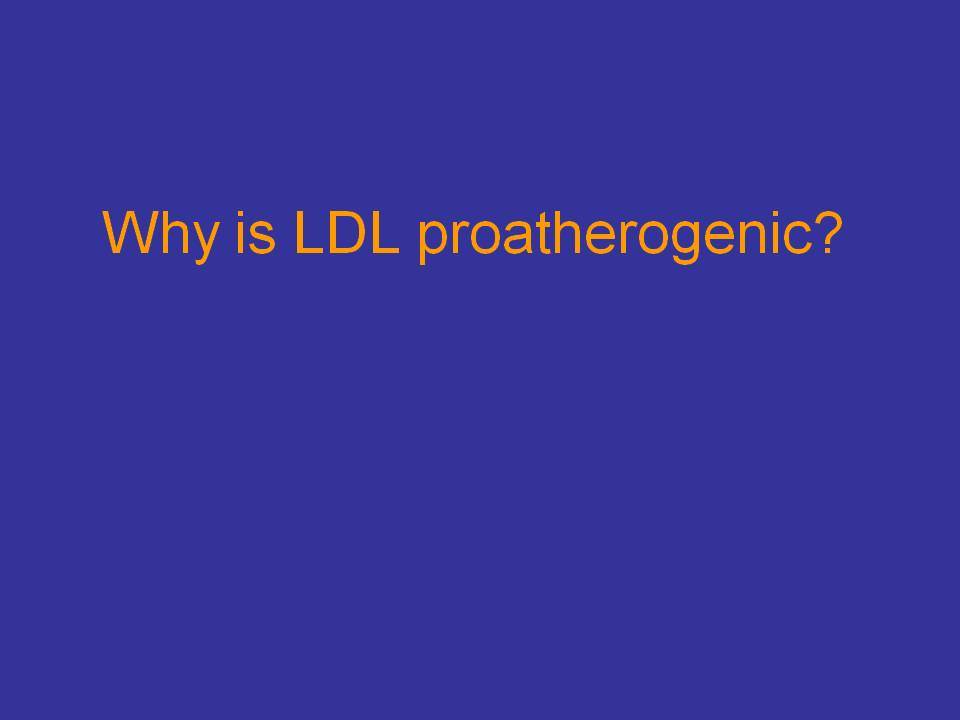 Why is LDL proatherogenic?